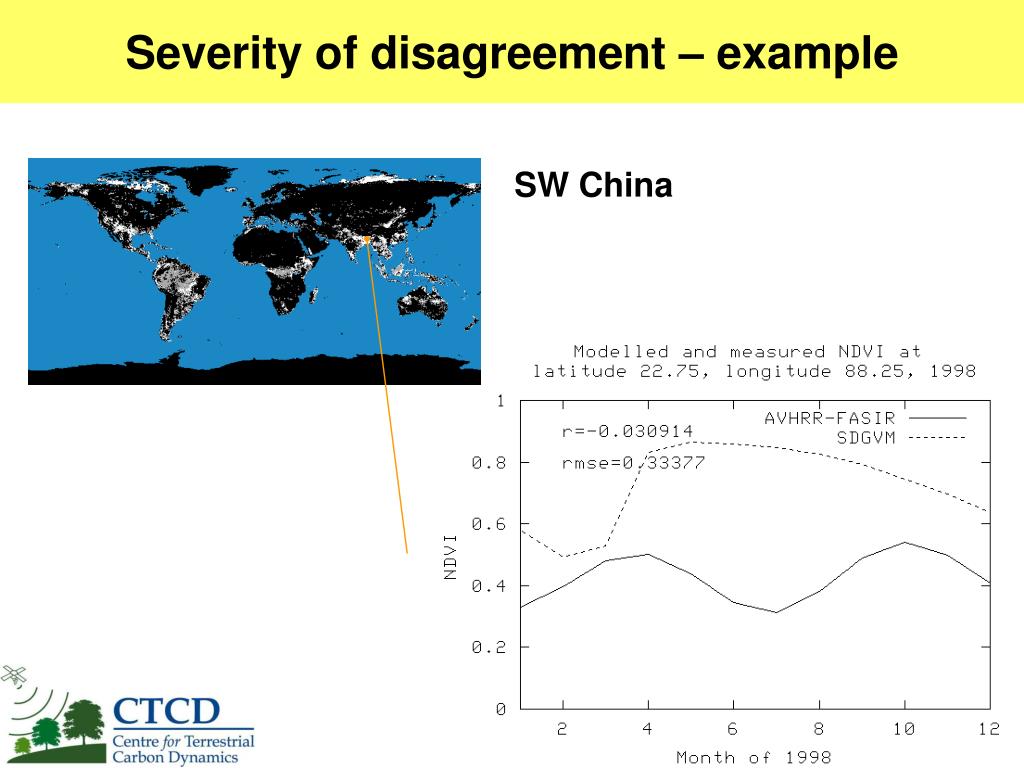 Severity of disagreement – example

SW China

Modelled and measured NDVI at latitude 22.75, longitude 88.25, 1998

r=-0.030914
rmse=0.33377

AVHRR-FASIR
SDGVM

NDVI

1
0.8
0.6
0.4
0.2
0

2
4
6
8
10
12

Month of 1998

CTCD
Centre for Terrestrial Carbon Dynamics